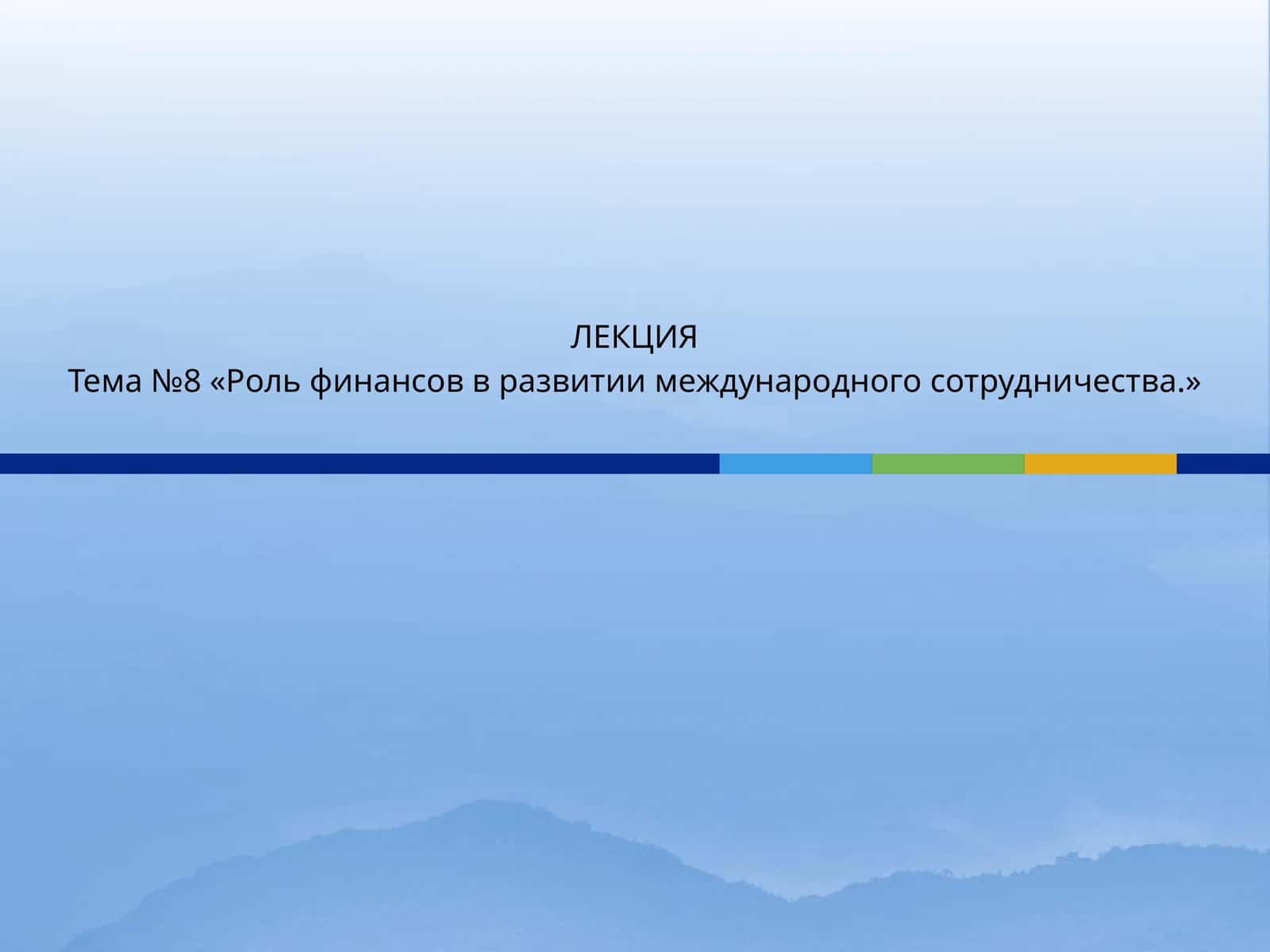 ЛЕКЦИЯ
Тема №8 «Роль финансов в развитии международного сотрудничества.»